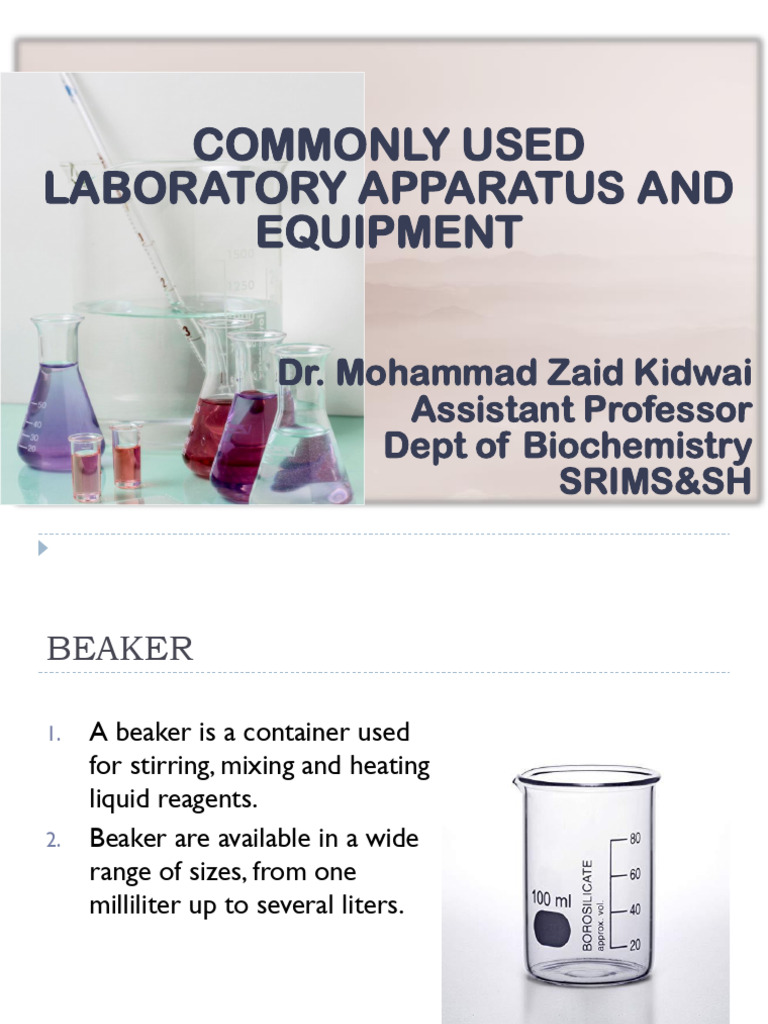 COMMONLY USED LABORATORY APPARATUS AND EQUIPMENT

Dr. Mohammad Zaid Kidwai
Assistant Professor
Dept of Biochemistry
SRIMS&SH

BEAKER

1. A beaker is a container used for stirring, mixing and heating liquid reagents.
2. Beaker are available in a wide range of sizes, from one milliliter up to several liters.

100 ml
BOROSILICATE
approx. vol.
80
60
40
20